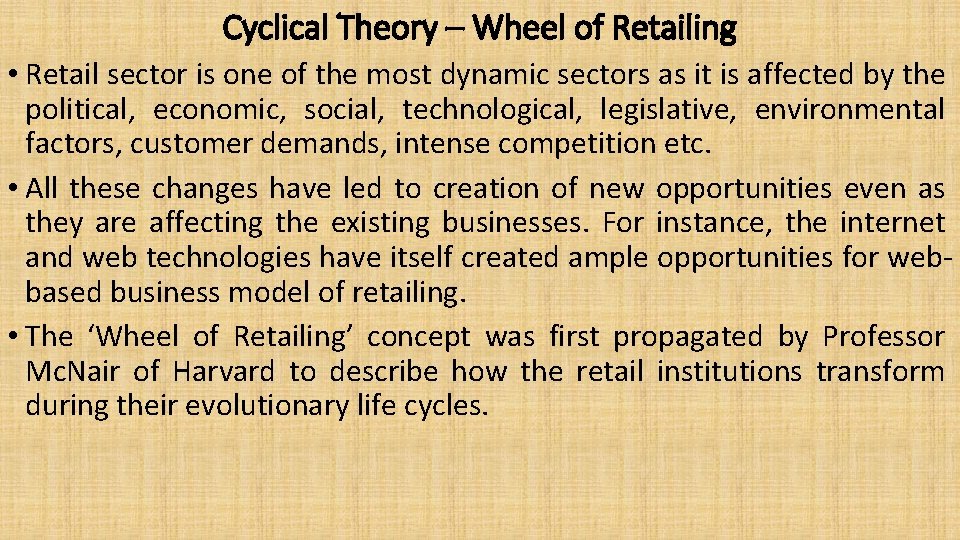 Cyclical Theory – Wheel of Retailing

• Retail sector is one of the most dynamic sectors as it is affected by the political, economic, social, technological, legislative, environmental factors, customer demands, intense competition etc.

• All these changes have led to creation of new opportunities even as they are affecting the existing businesses. For instance, the internet and web technologies have itself created ample opportunities for web-based business model of retailing.

• The ‘Wheel of Retailing’ concept was first propagated by Professor McNair of Harvard to describe how the retail institutions transform during their evolutionary life cycles.